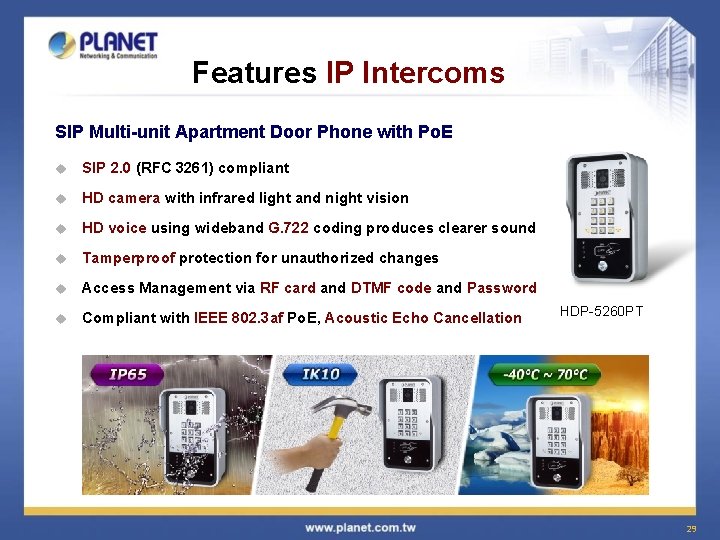 PLANET
Networking & Communication

Features IP Intercoms

SIP Multi-unit Apartment Door Phone with PoE

SIP 2.0 (RFC 3261) compliant

HD camera with infrared light and night vision

HD voice using wideband G.722 coding produces clearer sound

Tamperproof protection for unauthorized changes

Access Management via RF card and DTMF code and Password

Compliant with IEEE 802.3af PoE, Acoustic Echo Cancellation

HDP-5260PT

IP65

IK10

-40°C ~ 70°C

www.planet.com.tw

29